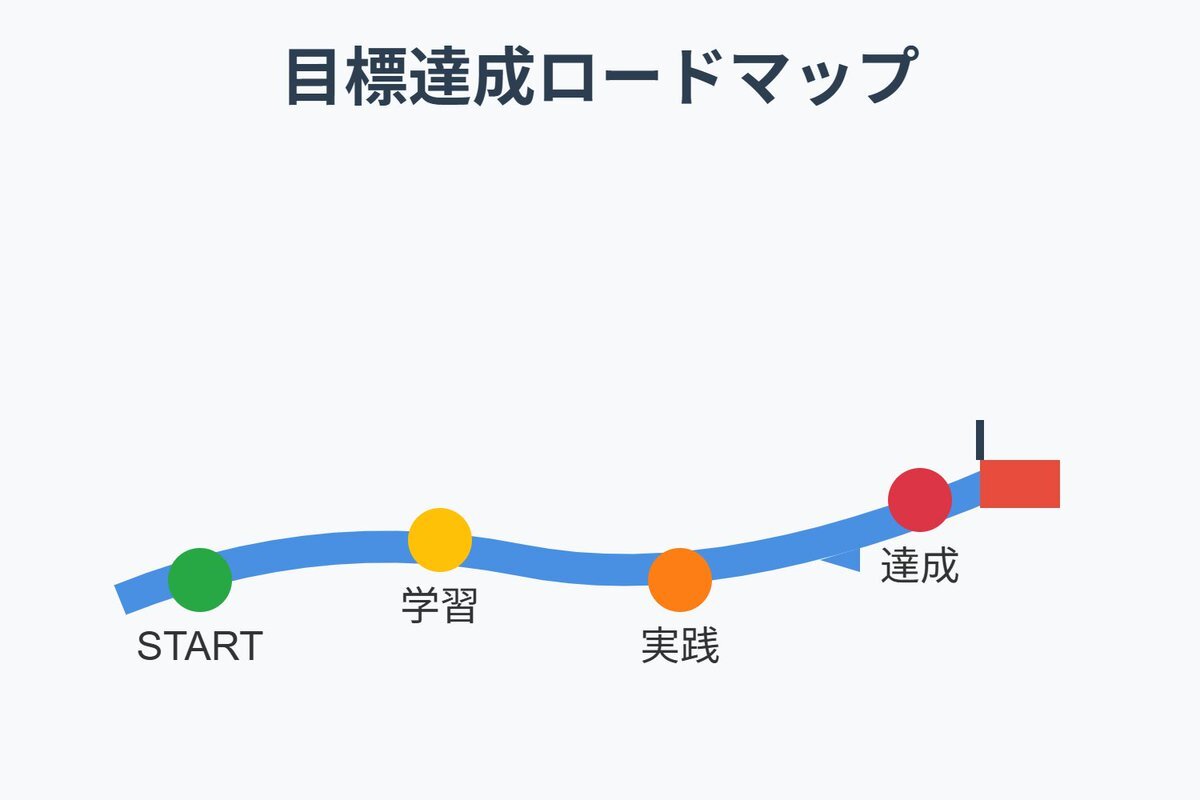 目標達成ロードマップ

START

学習

実践

達成